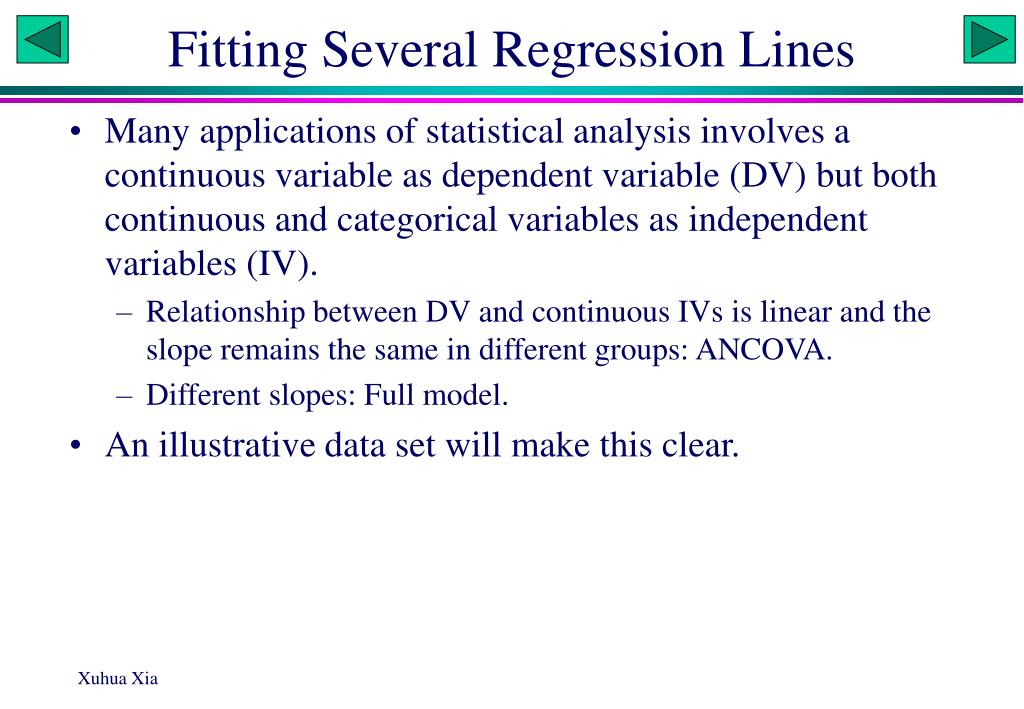 Fitting Several Regression Lines

• Many applications of statistical analysis involves a continuous variable as dependent variable (DV) but both continuous and categorical variables as independent variables (IV).

– Relationship between DV and continuous IVs is linear and the slope remains the same in different groups: ANCOVA.

– Different slopes: Full model.

• An illustrative data set will make this clear.

Xuhua Xia